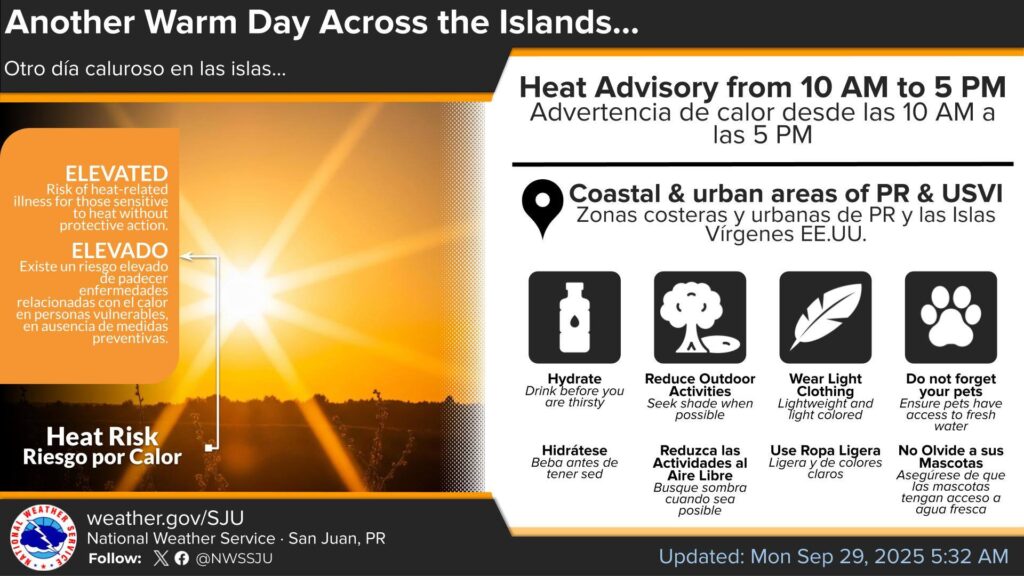 Another Warm Day Across the Islands...

Otro día caluroso en las islas...

ELEVATED
Risk of heat-related illness for those sensitive to heat without protective action.

ELEVADO
Existe un riesgo elevado de padecer enfermedades relacionadas con el calor en personas vulnerables, en ausencia de medidas preventivas.

Heat Risk
Riesgo por Calor

Heat Advisory from 10 AM to 5 PM
Advertencia de calor desde las 10 AM a las 5 PM

Coastal & urban areas of PR & USVI
Zonas costeras y urbanas de PR y las Islas Vírgenes EE.UU.

Hydrate
Drink before you are thirsty

Reduce Outdoor Activities
Seek shade when possible

Wear Light Clothing
Lightweight and light colored

Do not forget your pets
Ensure pets have access to fresh water

Hidrátese
Beba antes de tener sed

Reduzca las Actividades al Aire Libre
Busque sombra cuando sea posible

Use Ropa Ligera
Ligera y de colores claros

No Olvide a sus Mascotas
Asegúrese de que las mascotas tengan acceso a agua fresca

NATIONAL WEATHER SERVICE

weather.gov/SJU
National Weather Service · San Juan, PR
Follow: @NWSSJU

Updated: Mon Sep 29, 2025 5:32 AM